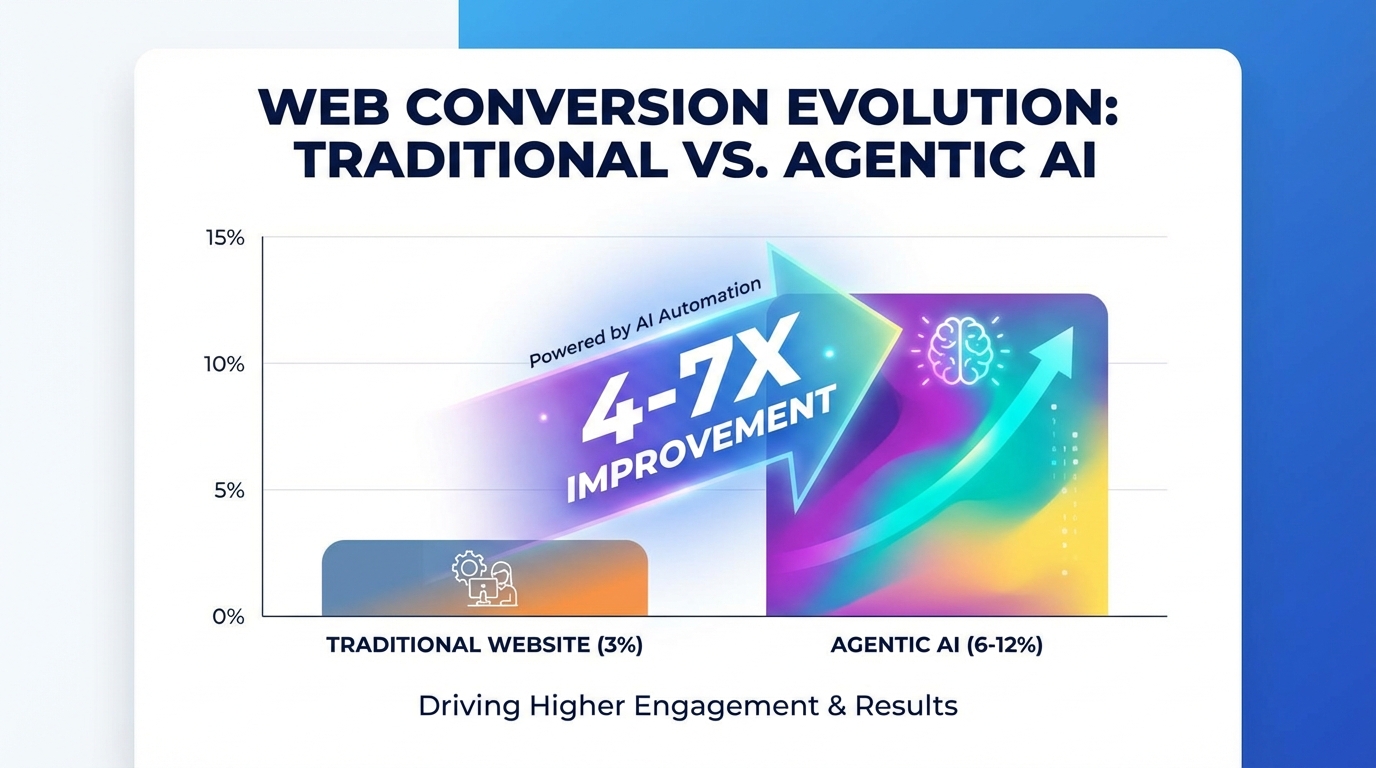 WEB CONVERSION EVOLUTION: TRADITIONAL VS. AGENTIC AI

15%
10%
5%
0%

Powered by AI Automation

4-7X IMPROVEMENT

TRADITIONAL WEBSITE (3%)

AGENTIC AI (6-12%)

Driving Higher Engagement & Results